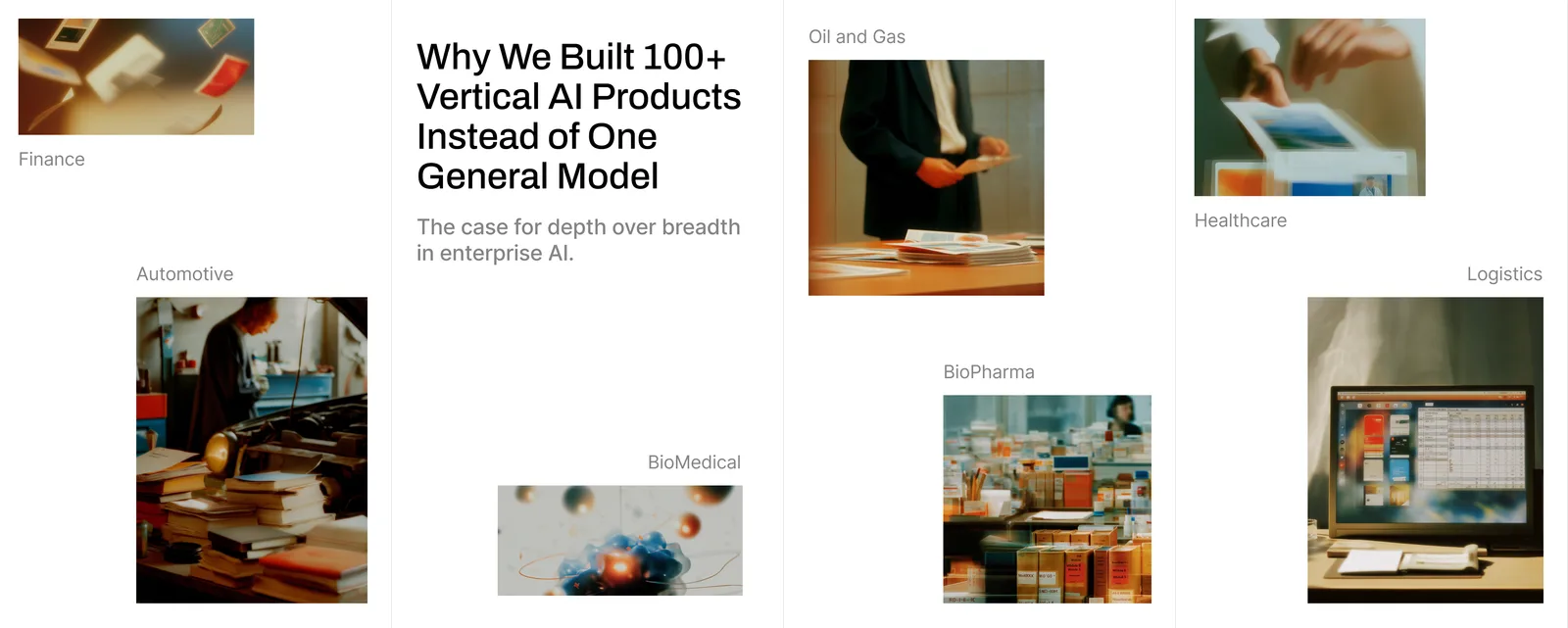 Finance

Automotive

Why We Built 100+ Vertical AI Products Instead of One General Model

The case for depth over breadth in enterprise AI.

BioMedical

Oil and Gas

BioPharma

Healthcare

Logistics